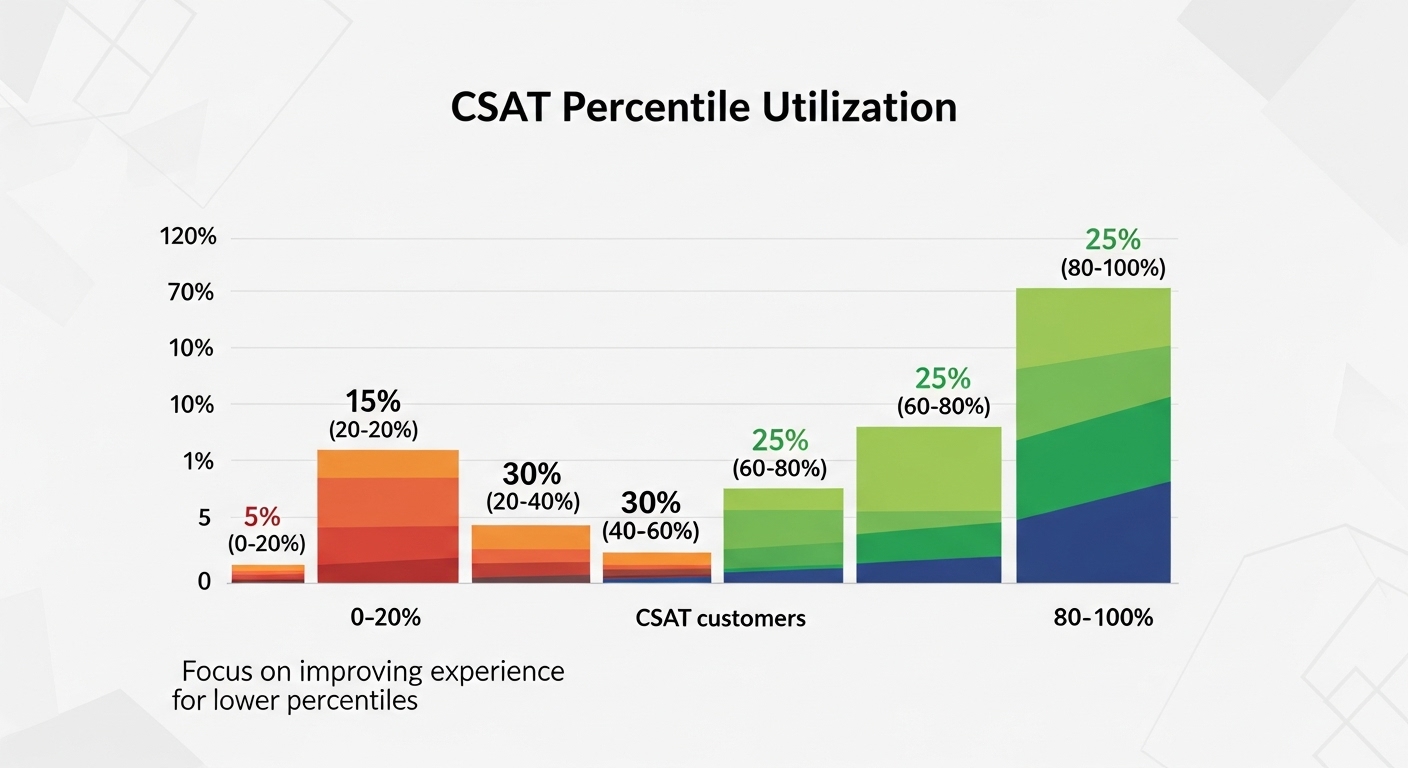 CSAT Percentile Utilization

120%
70%
10%
10%
1%
5
0

5%
(0-20%)

15%
(20-20%)

30%
(20-40%)

30%
(40-60%)

25%
(60-80%)

25%
(60-80%)

25%
(80-100%)

0-20%
CSAT customers
80-100%

Focus on improving experience for lower percentiles